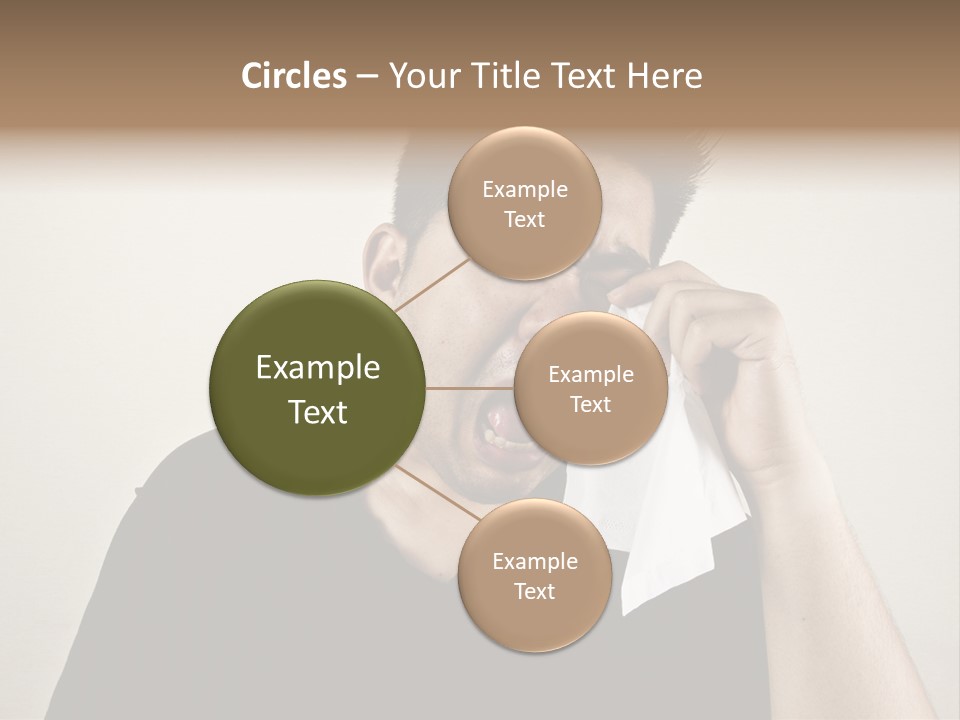 Circles – Your Title Text Here

Example Text

Example Text

Example Text

Example Text